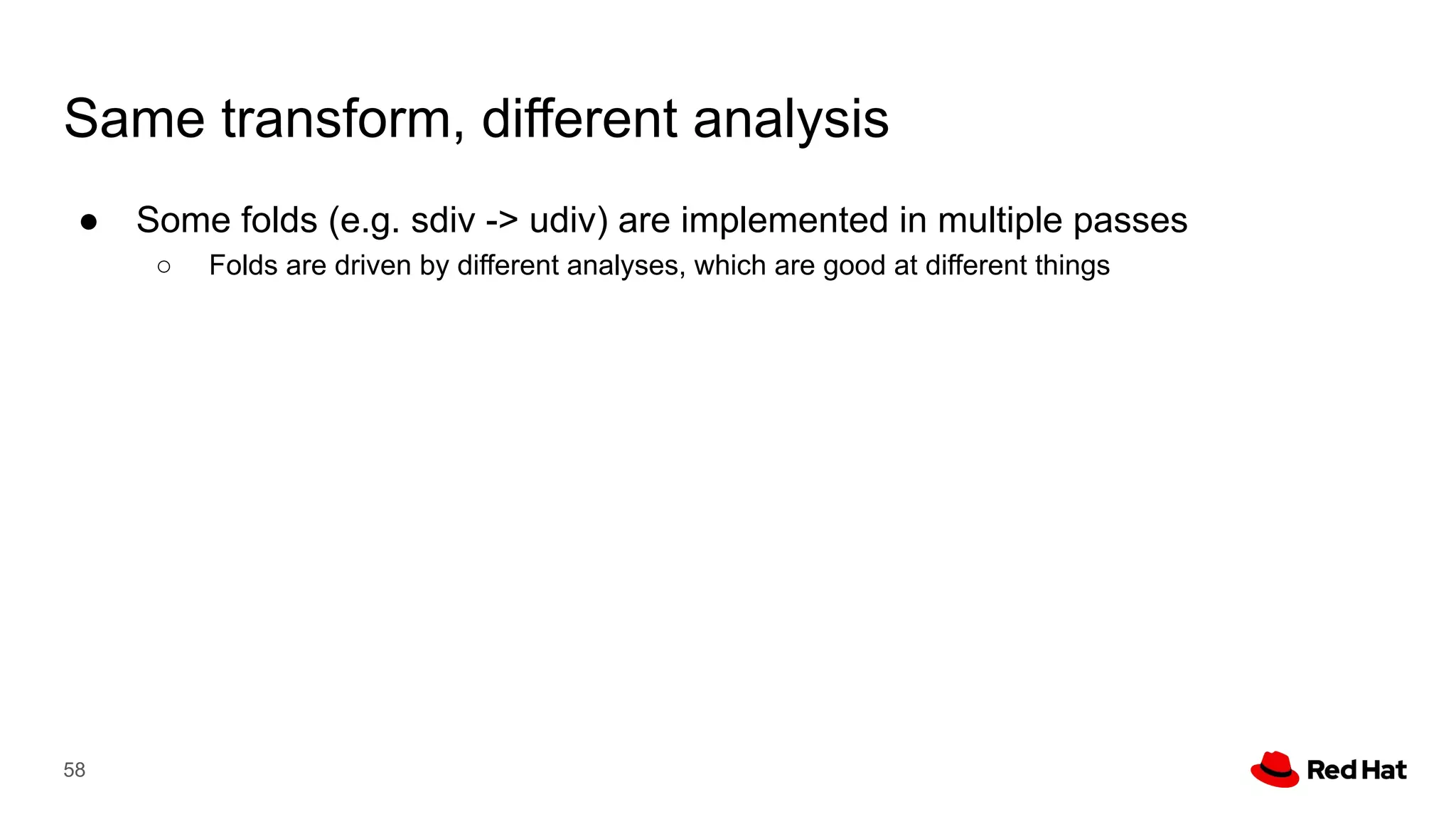 Same transform, different analysis

● Some folds (e.g. sdiv -> udiv) are implemented in multiple passes
  ○ Folds are driven by different analyses, which are good at different things

58

Red Hat